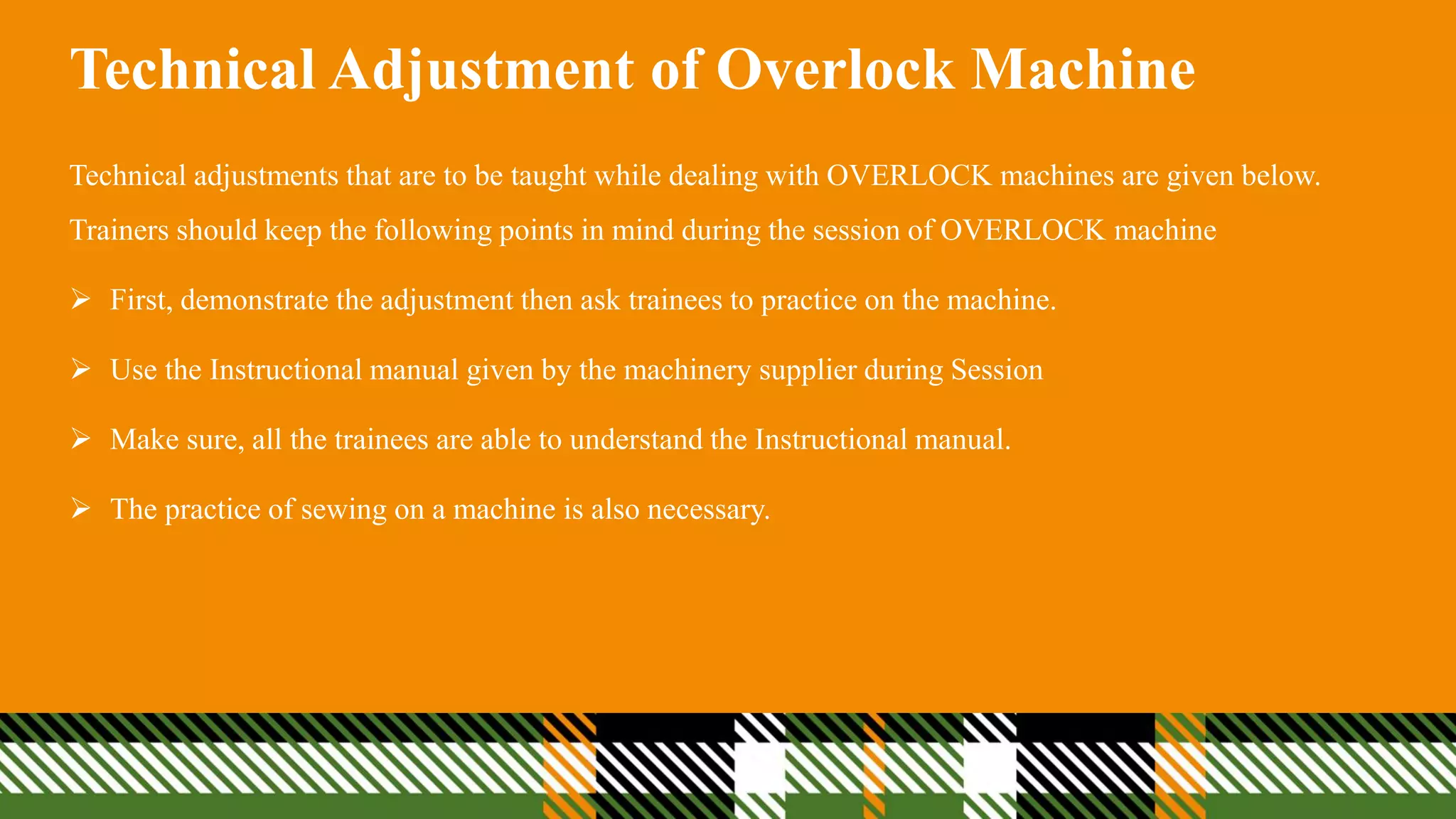 Technical Adjustment of Overlock Machine

Technical adjustments that are to be taught while dealing with OVERLOCK machines are given below.

Trainers should keep the following points in mind during the session of OVERLOCK machine

➢ First, demonstrate the adjustment then ask trainees to practice on the machine.

➢ Use the Instructional manual given by the machinery supplier during Session

➢ Make sure, all the trainees are able to understand the Instructional manual.

➢ The practice of sewing on a machine is also necessary.